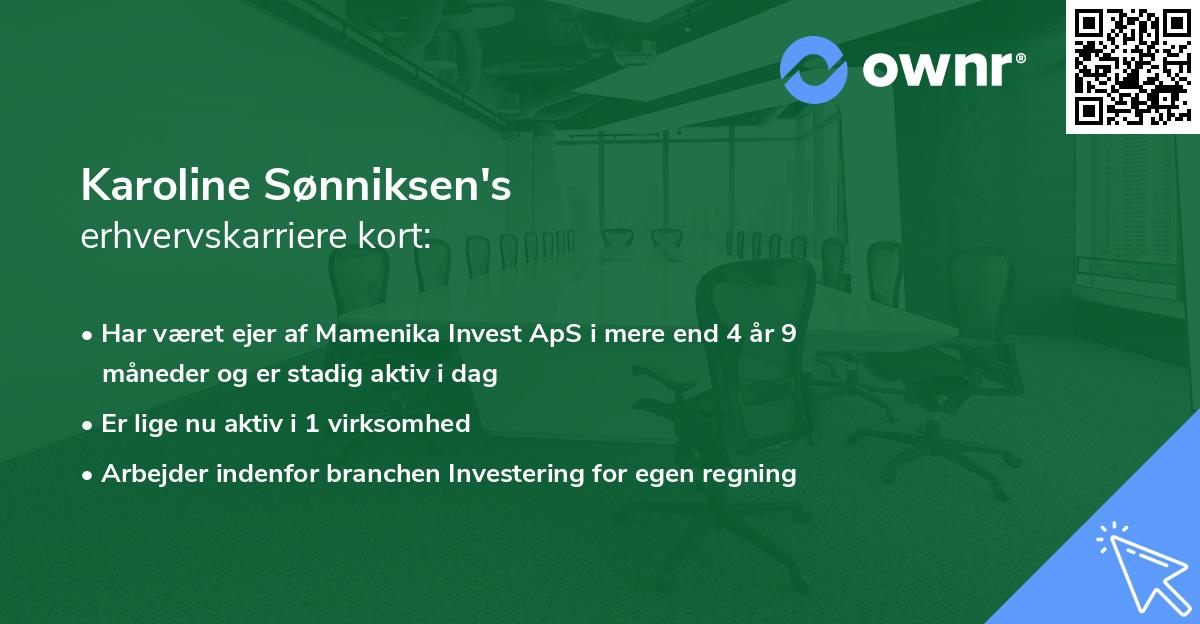 ownr®

Karoline Sønniksen's
erhvervskarriere kort:

• Har været ejer af Mamenika Invest ApS i mere end 4 år 9 måneder og er stadig aktiv i dag
• Er lige nu aktiv i 1 virksomhed
• Arbejder indenfor branchen Investering for egen regning